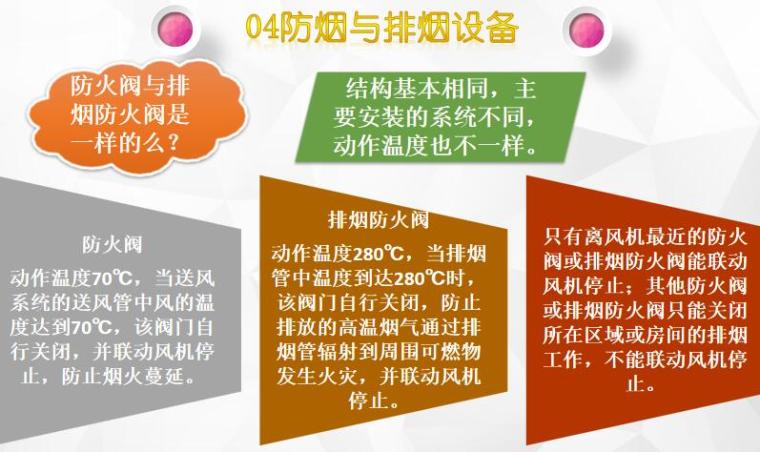 04防烟与排烟设备

防火阀与排烟防火阀是一样的么？

结构基本相同，主要安装的系统不同，动作温度也不一样。

防火阀
动作温度70℃，当送风系统的送风管中风的温度达到70℃，该阀门自行关闭，并联动风机停止，防止烟火蔓延。

排烟防火阀
动作温度280℃，当排烟管中温度到达280℃时，该阀门自行关闭，防止排放的高温烟气通过排烟管辐射到周围可燃物发生火灾，并联动风机停止。

只有离风机最近的防火阀或排烟防火阀能联动风机停止；其他防火阀或排烟防火阀只能关闭所在区域或房间的排烟工作，不能联动风机停止。